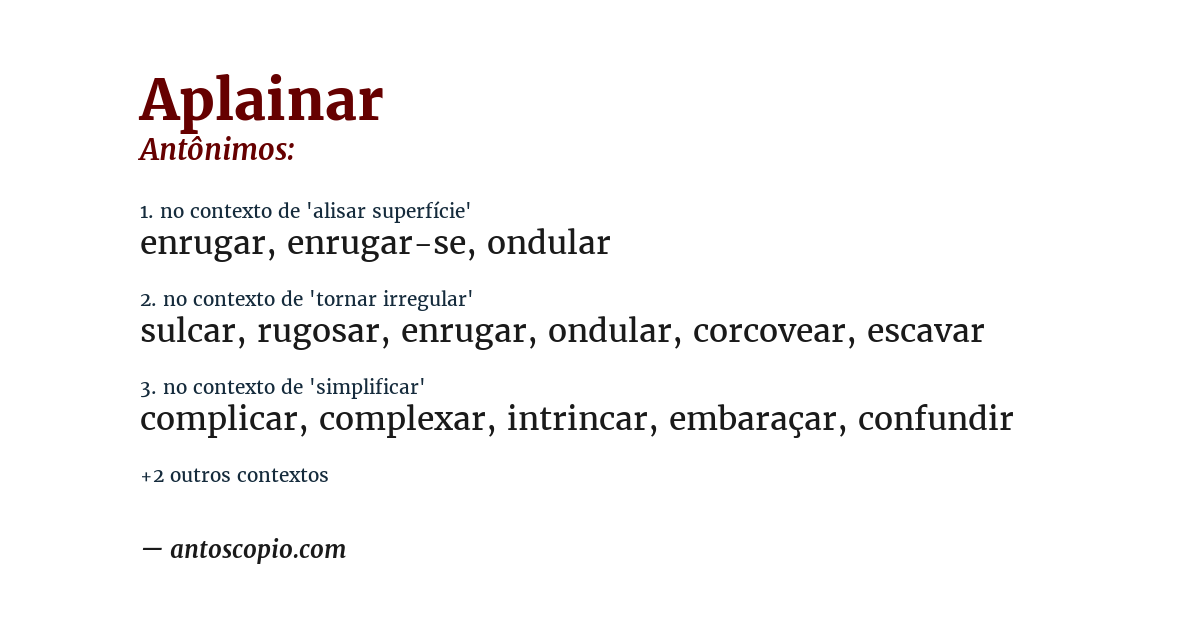 Aplainar
Antônimos:

1. no contexto de 'alisar superfície'
enrugar, enrugar-se, ondular

2. no contexto de 'tornar irregular'
sulcar, rugosar, enrugar, ondular, corcovear, escavar

3. no contexto de 'simplificar'
complicar, complexar, intrincar, embaraçar, confundir

+2 outros contextos

— antoscopio.com